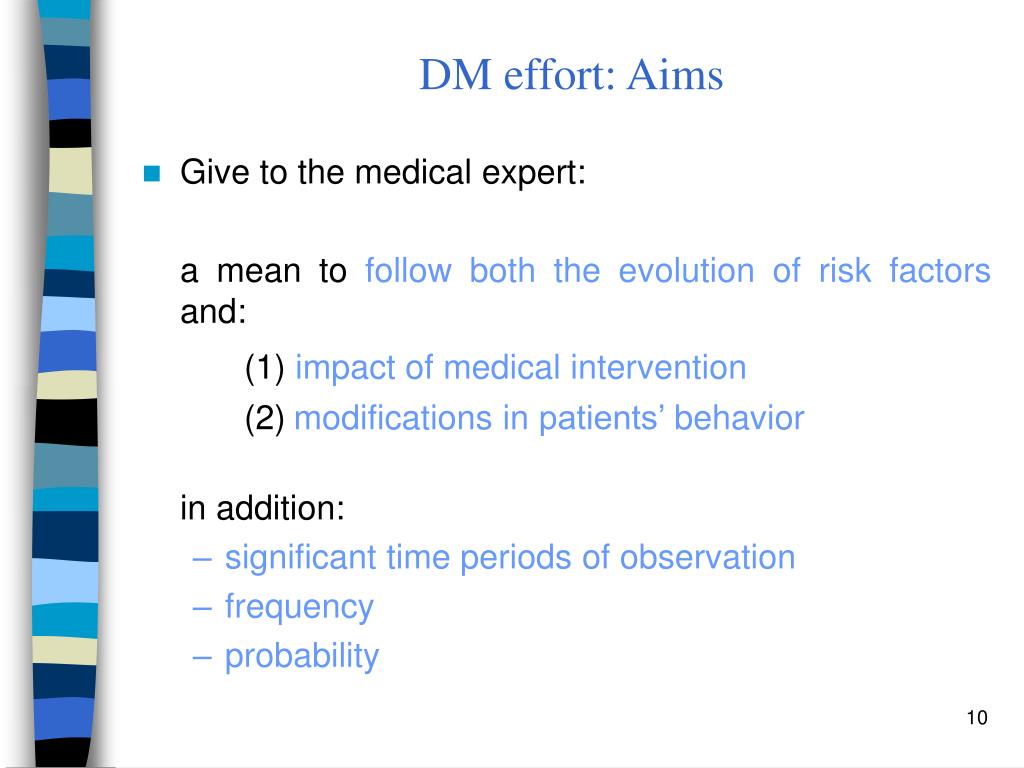 DM effort: Aims

Give to the medical expert:

a mean to follow both the evolution of risk factors and:

(1) impact of medical intervention

(2) modifications in patients’ behavior

in addition:

– significant time periods of observation

– frequency

– probability

10